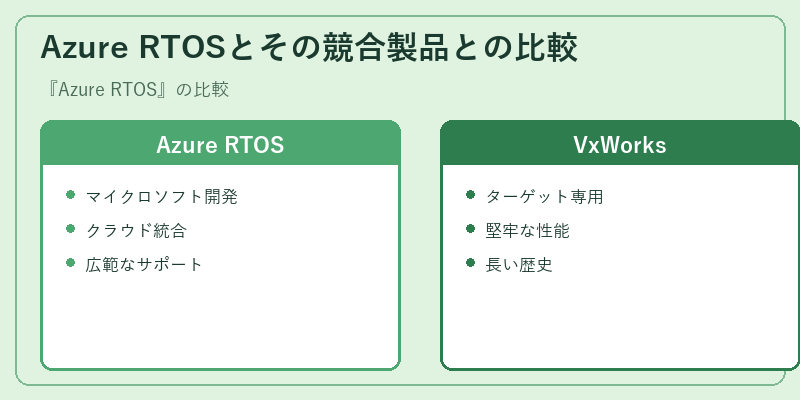 Azure RTOSとその競合製品との比較

『Azure RTOS』の比較

Azure RTOS

- マイクロソフト開発
- クラウド統合
- 広範なサポート

VxWorks

- ターゲット専用
- 堅牢な性能
- 長い歴史